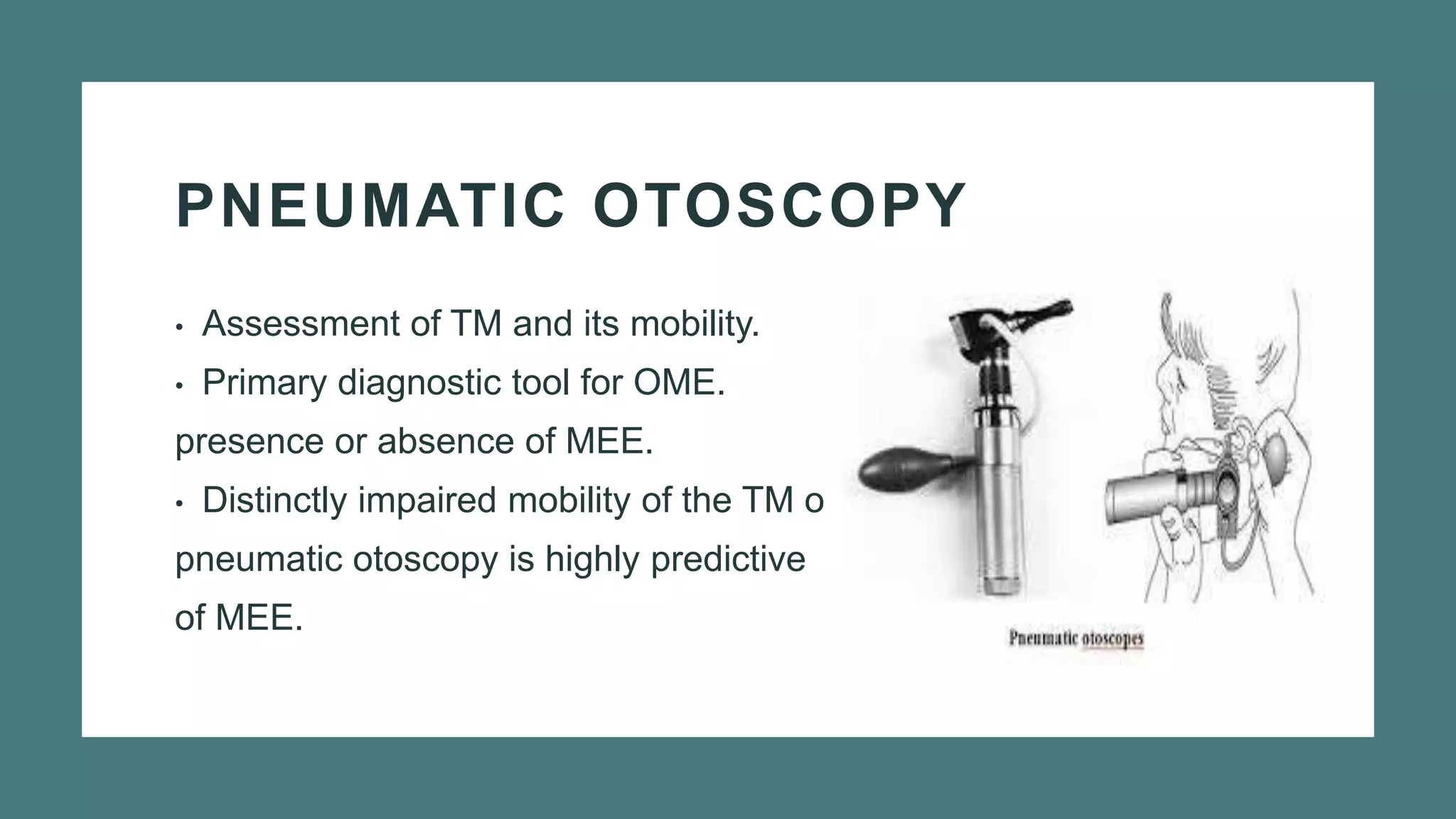 PNEUMATIC OTOSCOPY

• Assessment of TM and its mobility.
• Primary diagnostic tool for OME. presence or absence of MEE.
• Distinctly impaired mobility of the TM o pneumatic otoscopy is highly predictive of MEE.

Pneumatic otoscopes